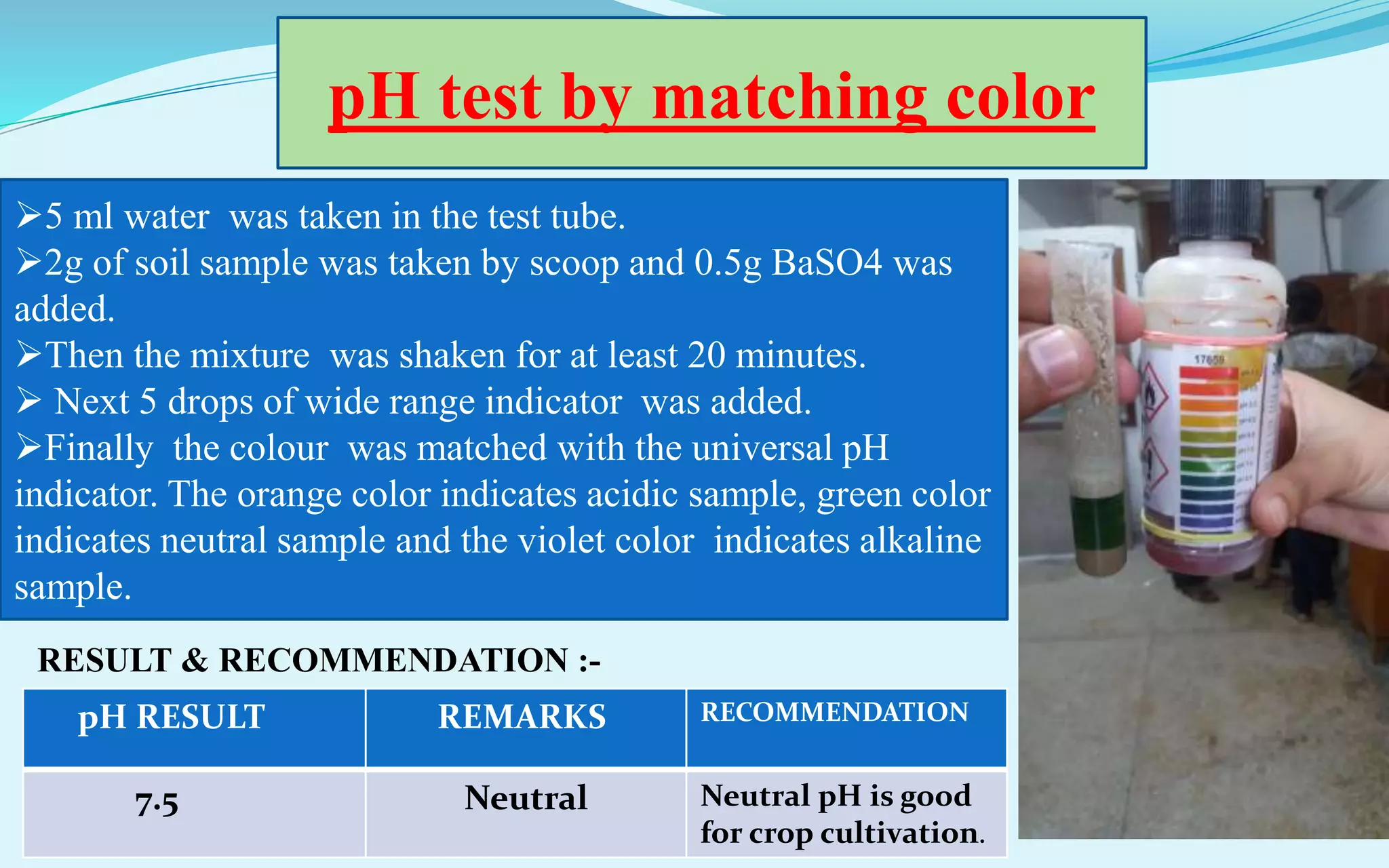 pH test by matching color

➢5 ml water was taken in the test tube.
➢2g of soil sample was taken by scoop and 0.5g BaSO4 was added.
➢Then the mixture was shaken for at least 20 minutes.
➢ Next 5 drops of wide range indicator was added.
➢Finally the colour was matched with the universal pH indicator. The orange color indicates acidic sample, green color indicates neutral sample and the violet color indicates alkaline sample.

17659

RESULT & RECOMMENDATION :-

| pH RESULT | REMARKS | RECOMMENDATION |
|---|---|---|
| 7.5 | Neutral | Neutral pH is good for crop cultivation. |